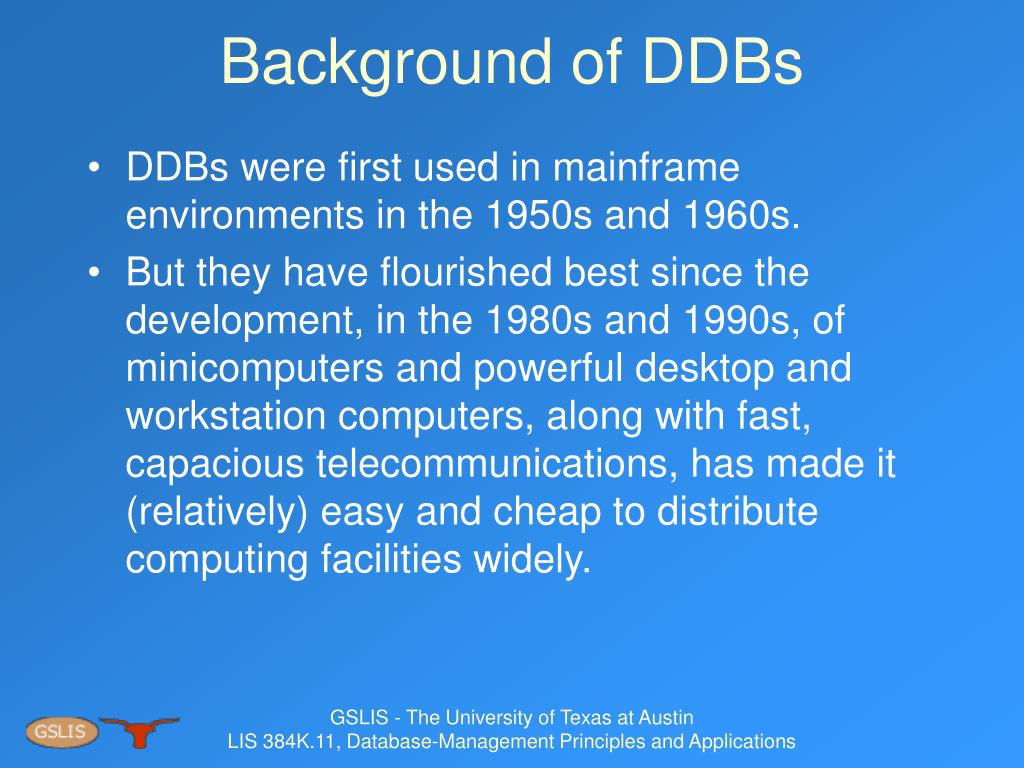 Background of DDBs

• DDBs were first used in mainframe environments in the 1950s and 1960s.
• But they have flourished best since the development, in the 1980s and 1990s, of minicomputers and powerful desktop and workstation computers, along with fast, capacious telecommunications, has made it (relatively) easy and cheap to distribute computing facilities widely.

GSLIS

GSLIS - The University of Texas at Austin
LIS 384K.11, Database-Management Principles and Applications